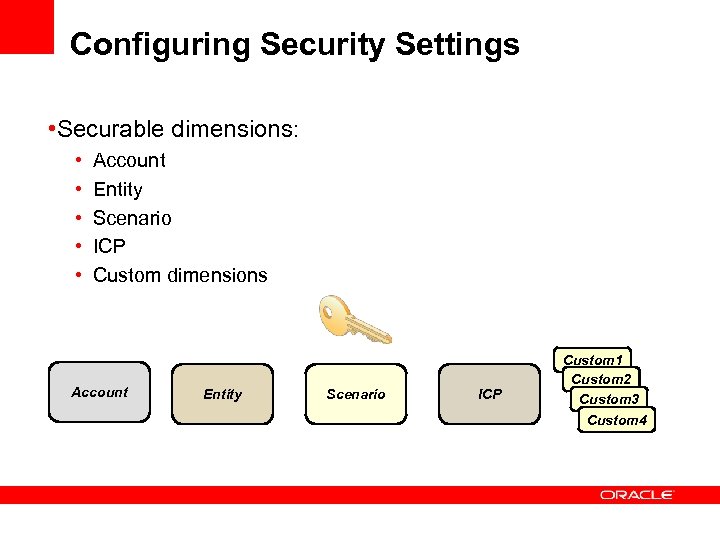 Configuring Security Settings

•Securable dimensions:
• Account
• Entity
• Scenario
• ICP
• Custom dimensions

Account
Entity
Scenario
ICP
Custom1
Custom2
Custom3
Custom4

ORACLE